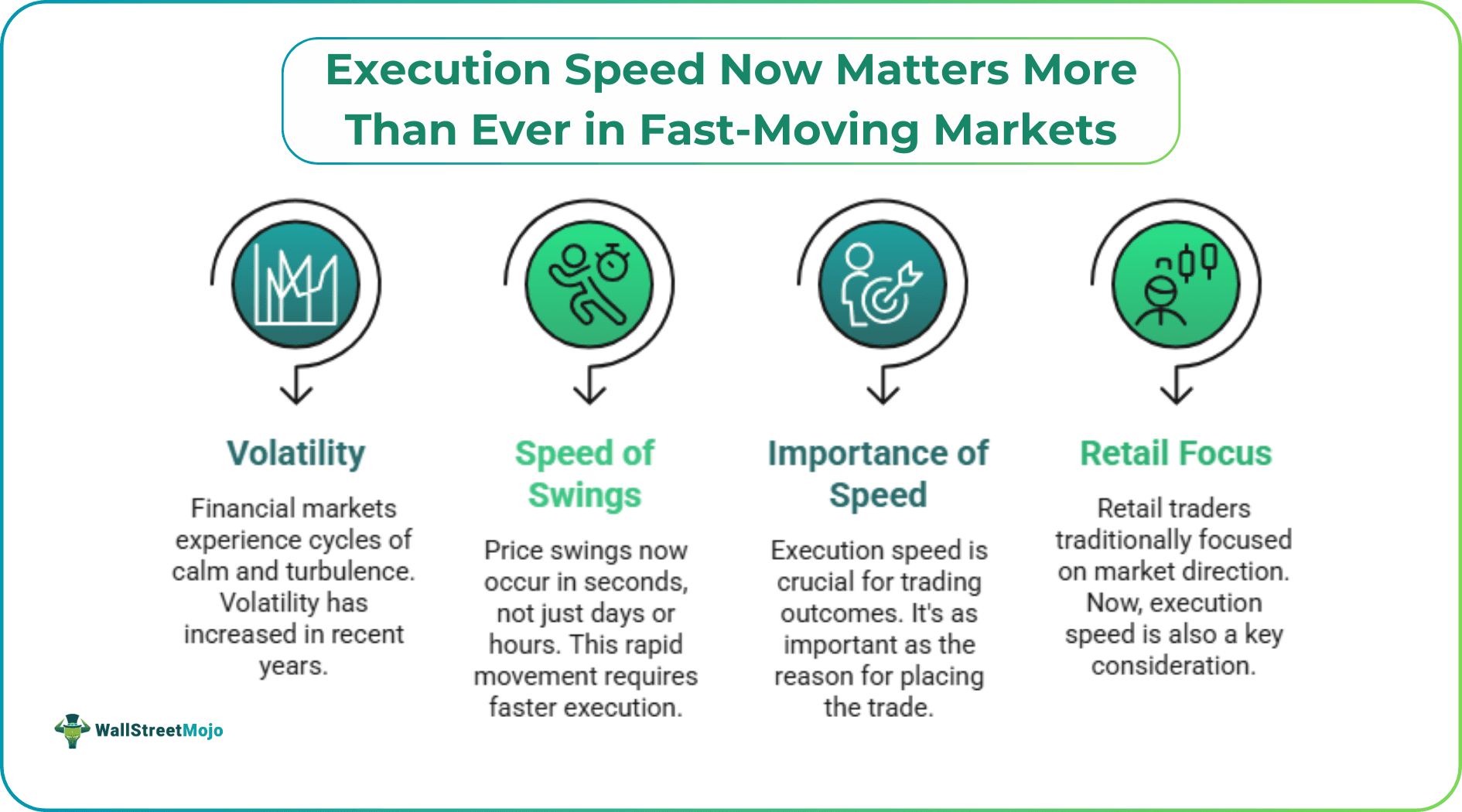 Execution Speed Now Matters More Than Ever in Fast-Moving Markets

Volatility

Financial markets experience cycles of calm and turbulence. Volatility has increased in recent years.

Speed of Swings

Price swings now occur in seconds, not just days or hours. This rapid movement requires faster execution.

Importance of Speed

Execution speed is crucial for trading outcomes. It's as important as the reason for placing the trade.

Retail Focus

Retail traders traditionally focused on market direction. Now, execution speed is also a key consideration.

WallStreetMojo